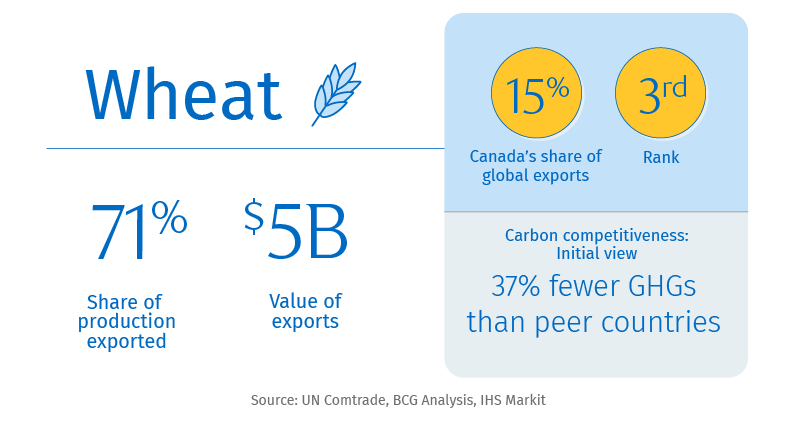 Wheat

71%
Share of production exported

$5B
Value of exports

15%
Canada's share of global exports

3rd
Rank

Carbon competitiveness: Initial view
37% fewer GHGs than peer countries

Source: UN Comtrade, BCG Analysis, IHS Markit